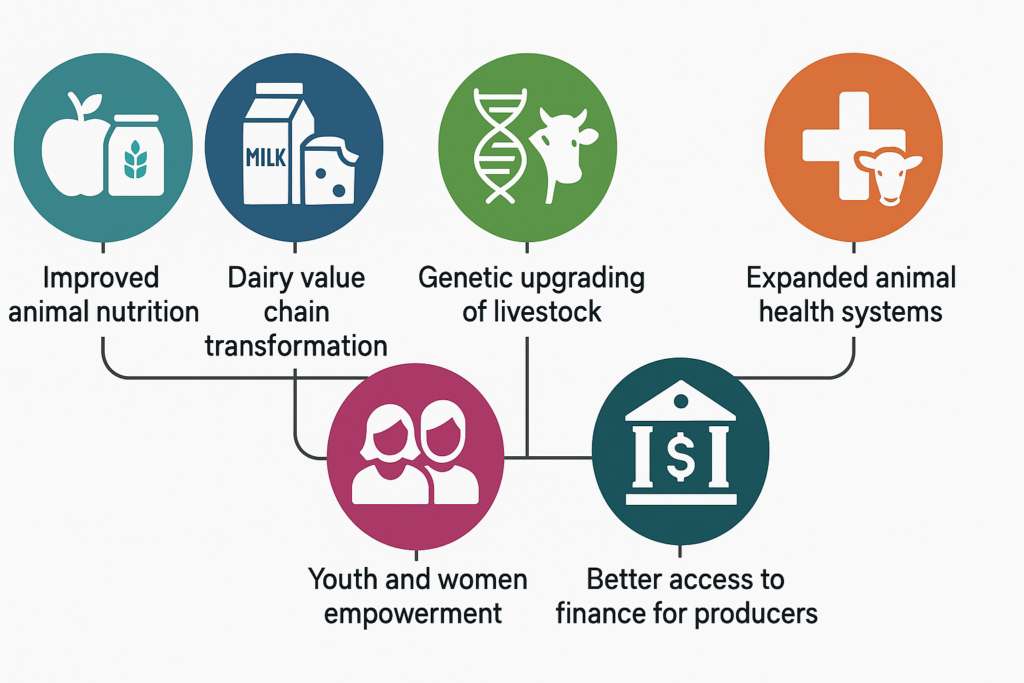 MILK

Improved animal nutrition

Dairy value chain transformation

Genetic upgrading of livestock

Expanded animal health systems

$

Youth and women empowerment

Better access to finance for producers